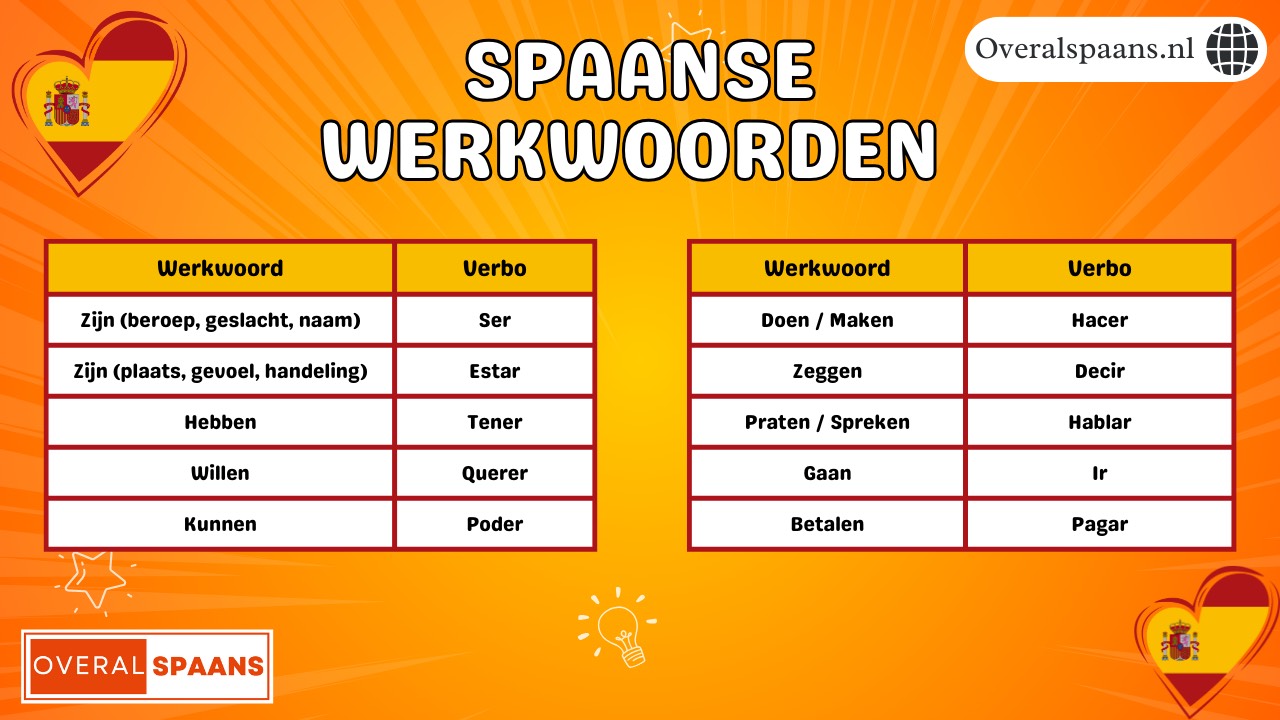 SPAANSE WERKWOORDEN

Overalspaans.nl

| Werkwoord | Verbo |
|---|---|
| Zijn (beroep, geslacht, naam) | Ser |
| Zijn (plaats, gevoel, handeling) | Estar |
| Hebben | Tener |
| Willen | Querer |
| Kunnen | Poder |

| Werkwoord | Verbo |
|---|---|
| Doen / Maken | Hacer |
| Zeggen | Decir |
| Praten / Spreken | Hablar |
| Gaan | Ir |
| Betalen | Pagar |

OVERAL SPAANS